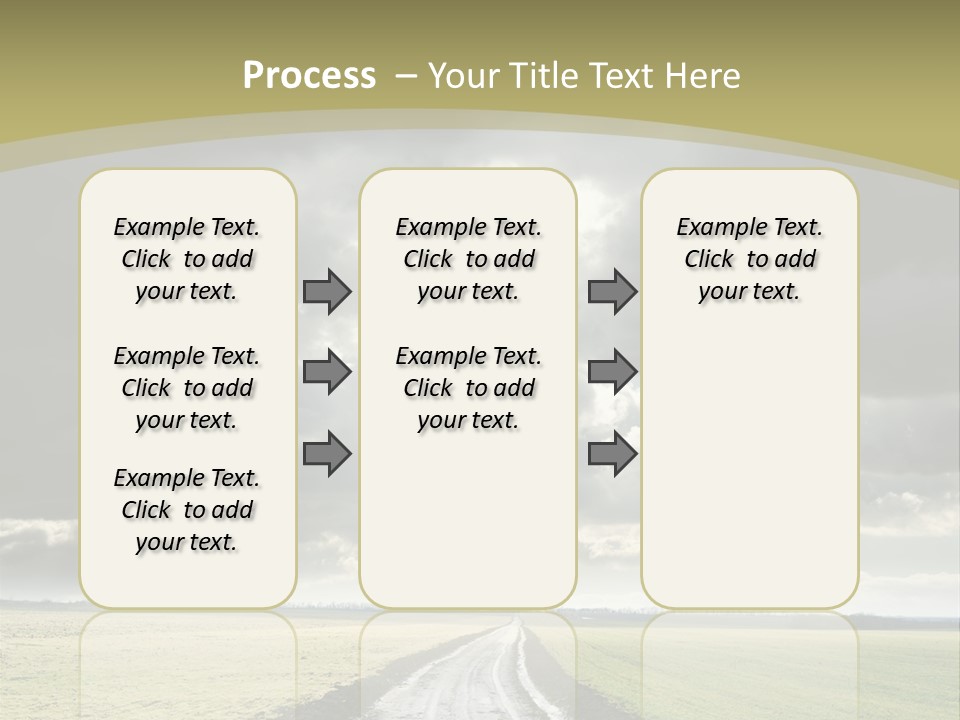 Process – Your Title Text Here

Example Text. Click to add your text.

Example Text. Click to add your text.

Example Text. Click to add your text.

Example Text. Click to add your text.

Example Text. Click to add your text.

Example Text. Click to add your text.